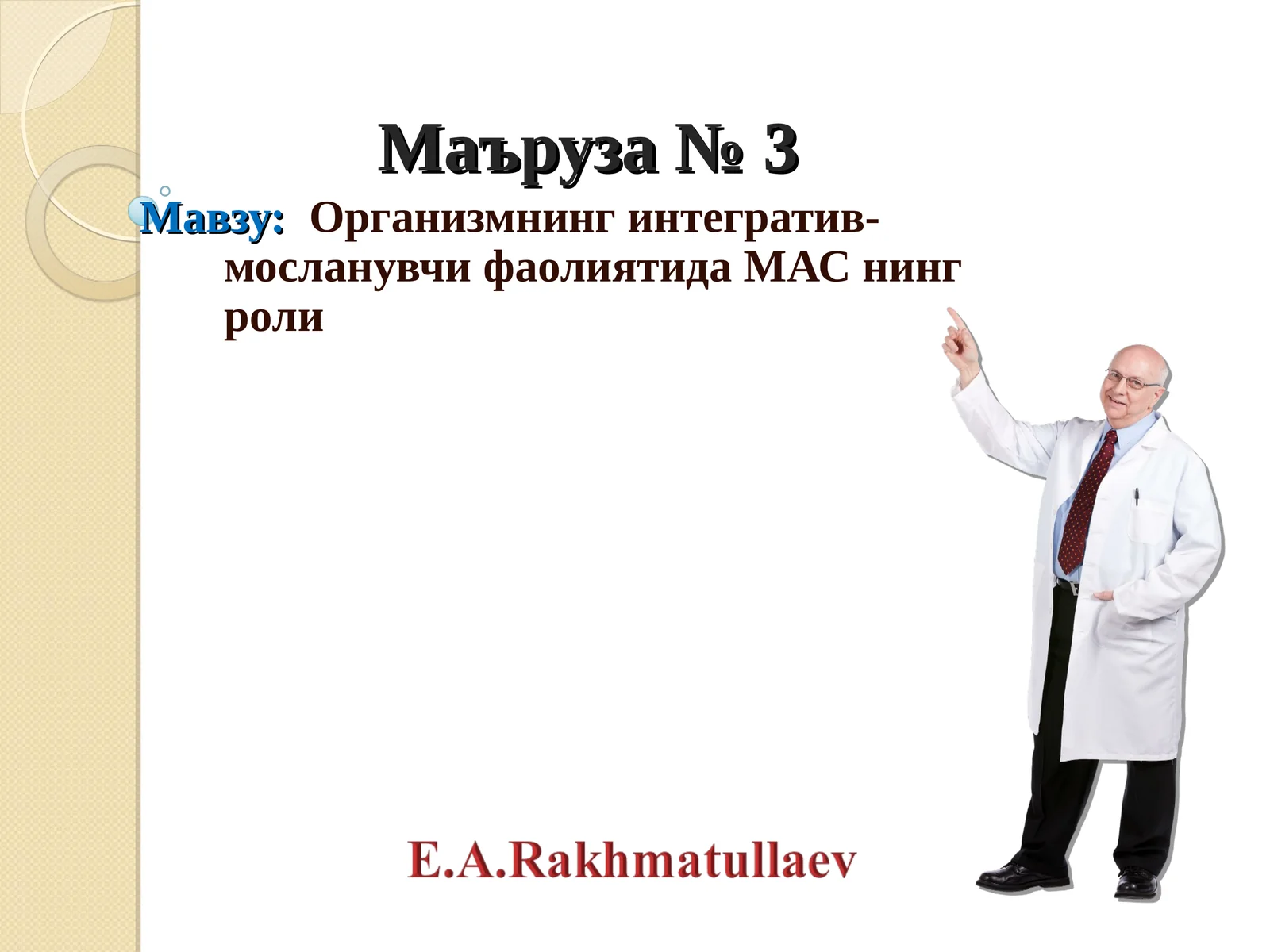 Маъруза № 3

Мавзу: Организмнинг интегратив-мосланувчи фаолиятида МАС нинг роли

E.A.Rakhmatullaev